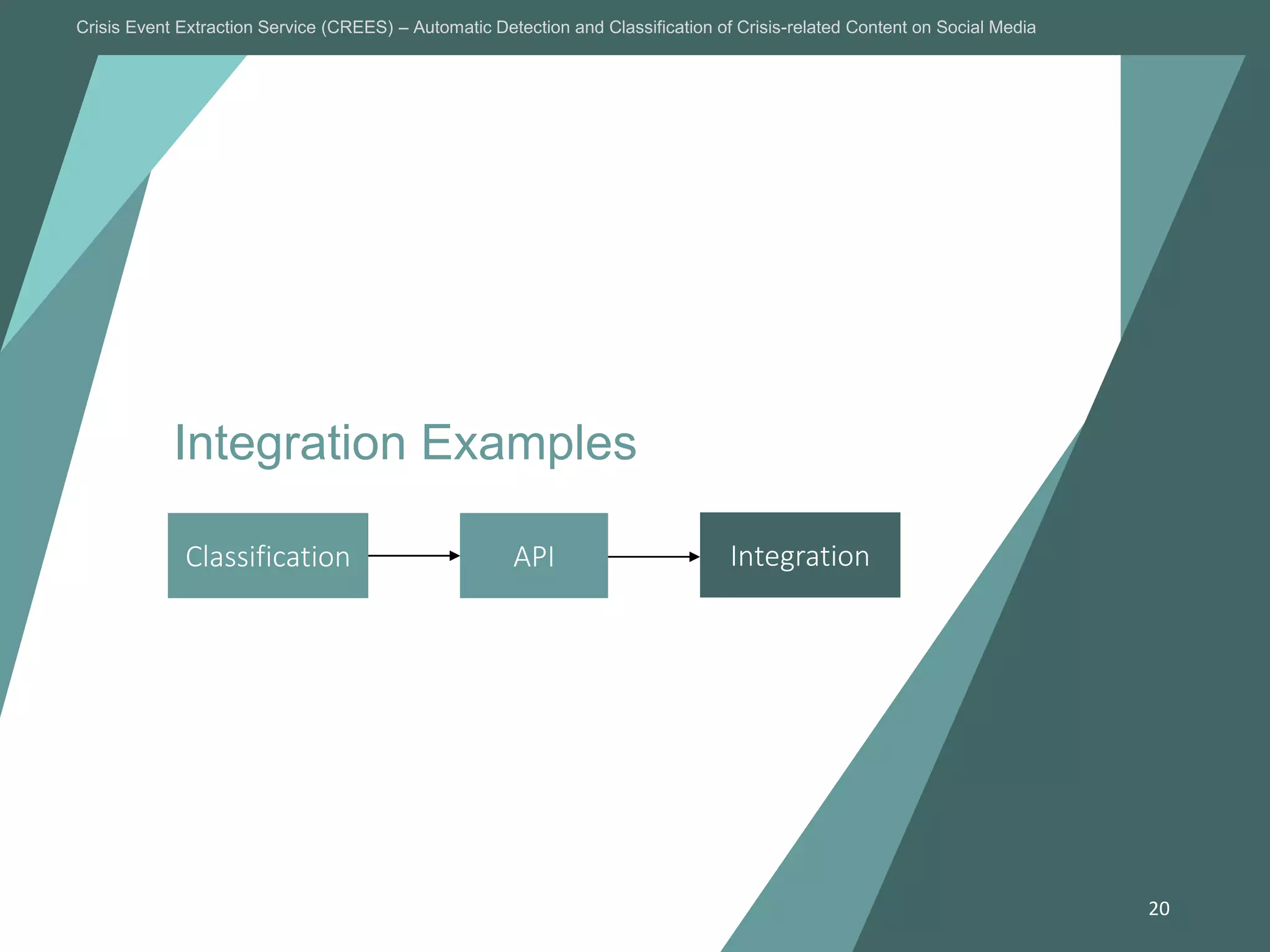 Crisis Event Extraction Service (CREES) – Automatic Detection and Classification of Crisis-related Content on Social Media

Integration Examples

Classification

API

Integration

20